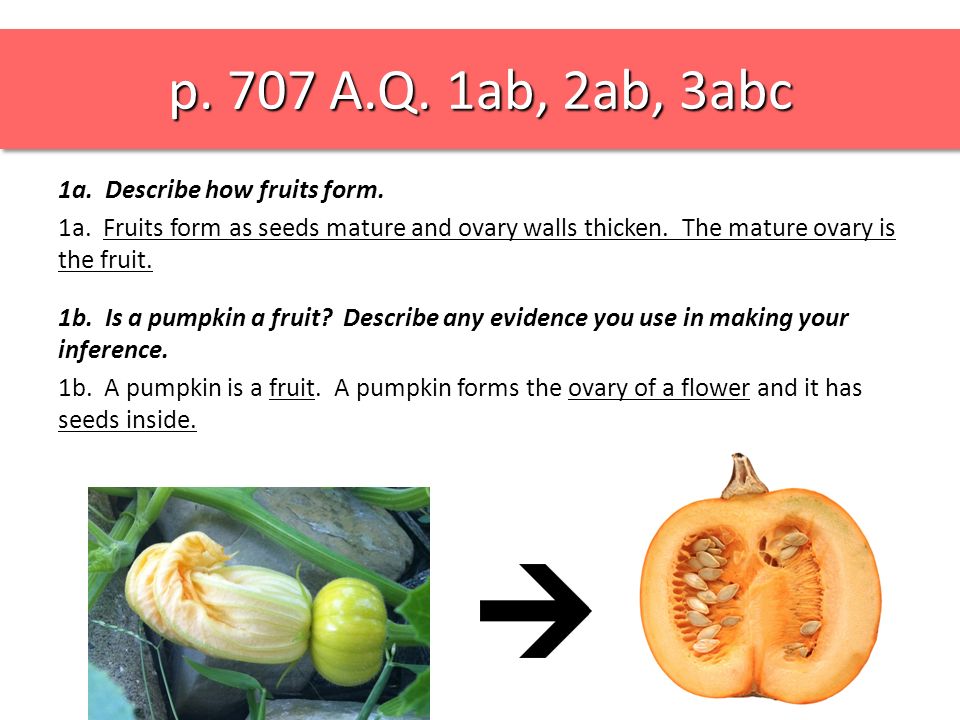 p. 707 A.Q. 1ab, 2ab, 3abc

1a. Describe how fruits form.

1a. Fruits form as seeds mature and ovary walls thicken. The mature ovary is the fruit.

1b. Is a pumpkin a fruit? Describe any evidence you use in making your inference.

1b. A pumpkin is a fruit. A pumpkin forms the ovary of a flower and it has seeds inside.